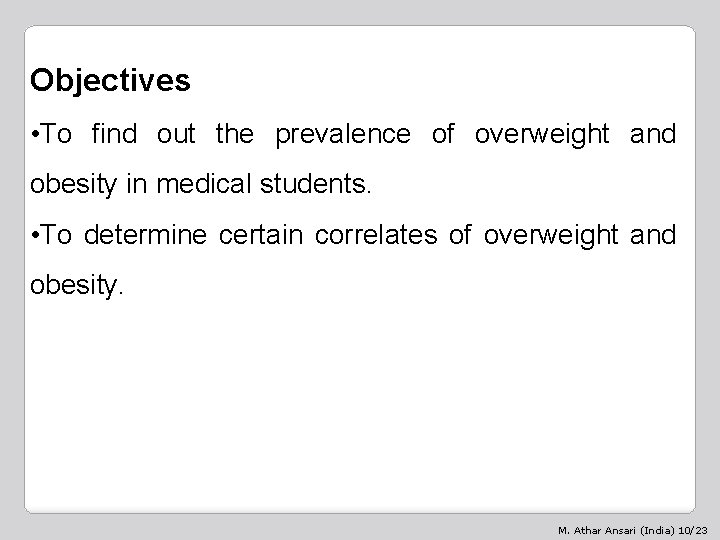 Objectives

•To find out the prevalence of overweight and obesity in medical students.

•To determine certain correlates of overweight and obesity.

M. Athar Ansari (India) 10/23